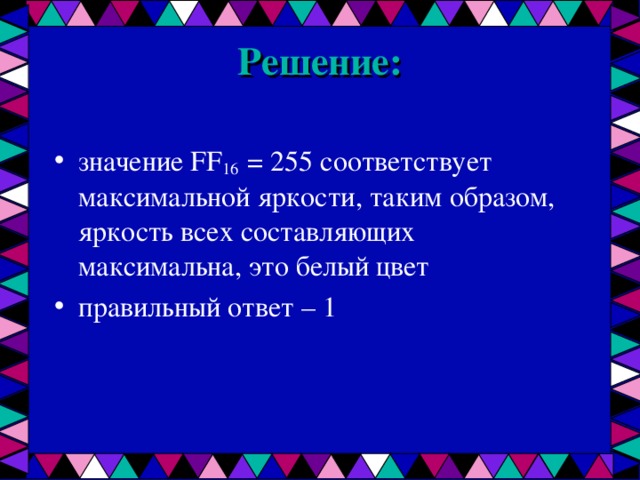 Решение:

• значение $FF_{16} = 255$ соответствует максимальной яркости, таким образом, яркость всех составляющих максимальна, это белый цвет

• правильный ответ – 1